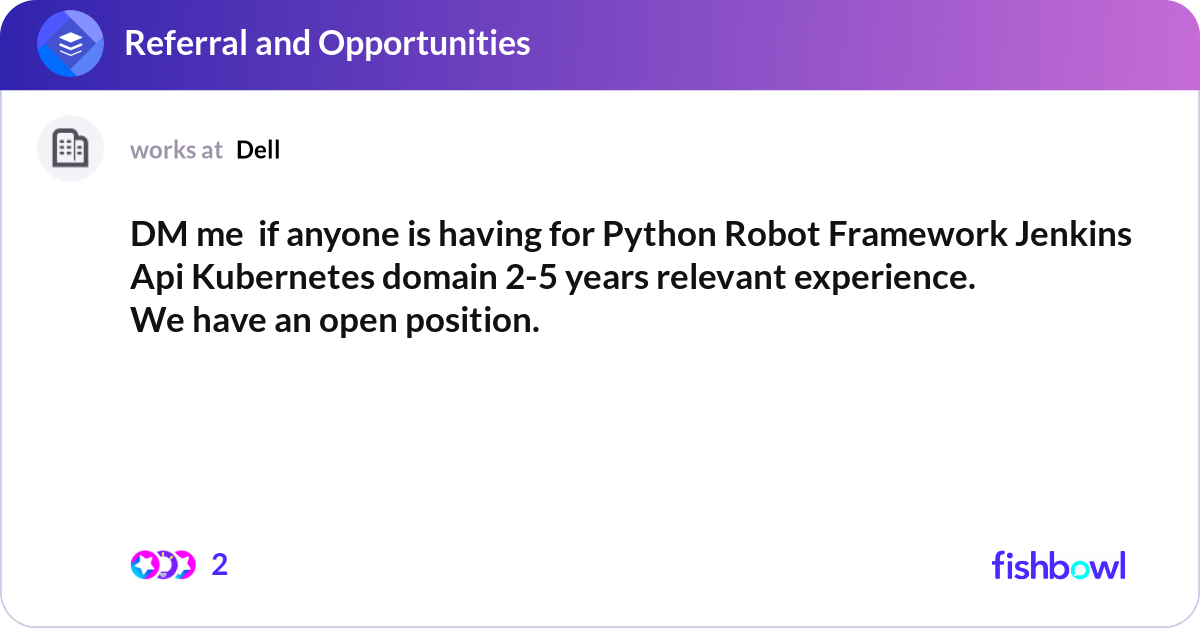 Referral and Opportunities

works at Dell

DM me if anyone is having for Python Robot Framework Jenkins Api Kubernetes domain 2-5 years relevant experience.
We have an open position.

2

fishbowl